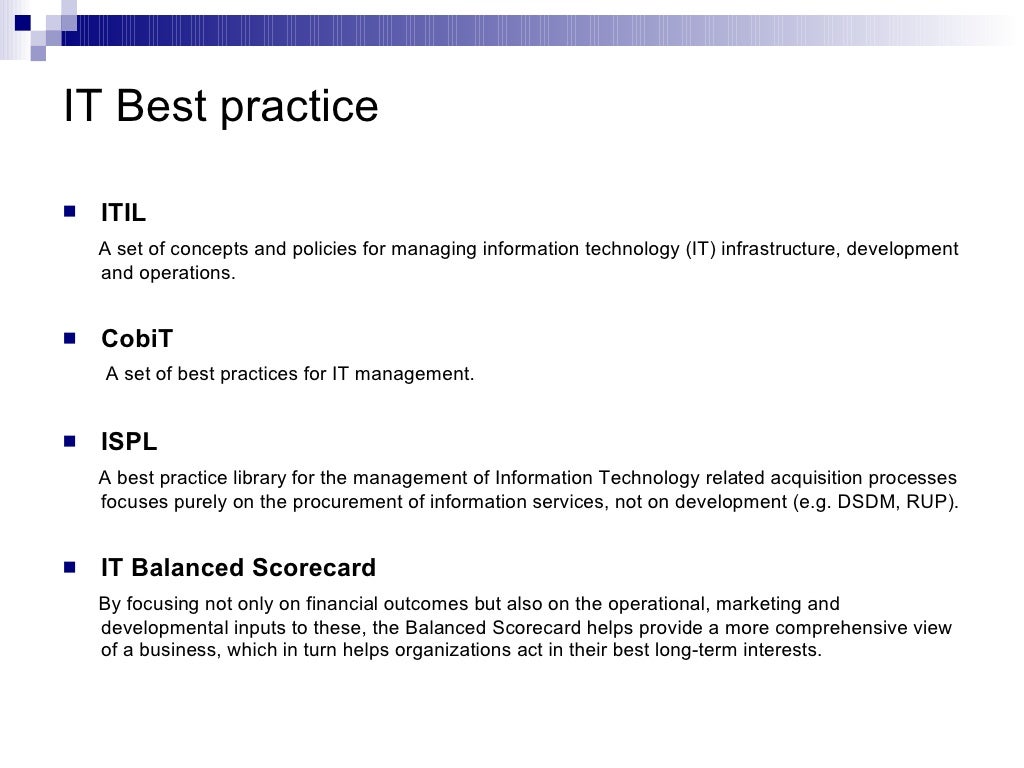 IT Best practice

ITIL

A set of concepts and policies for managing information technology (IT) infrastructure, development and operations.

CobiT

A set of best practices for IT management.

ISPL

A best practice library for the management of Information Technology related acquisition processes focuses purely on the procurement of information services, not on development (e.g. DSDM, RUP).

IT Balanced Scorecard

By focusing not only on financial outcomes but also on the operational, marketing and developmental inputs to these, the Balanced Scorecard helps provide a more comprehensive view of a business, which in turn helps organizations act in their best long-term interests.